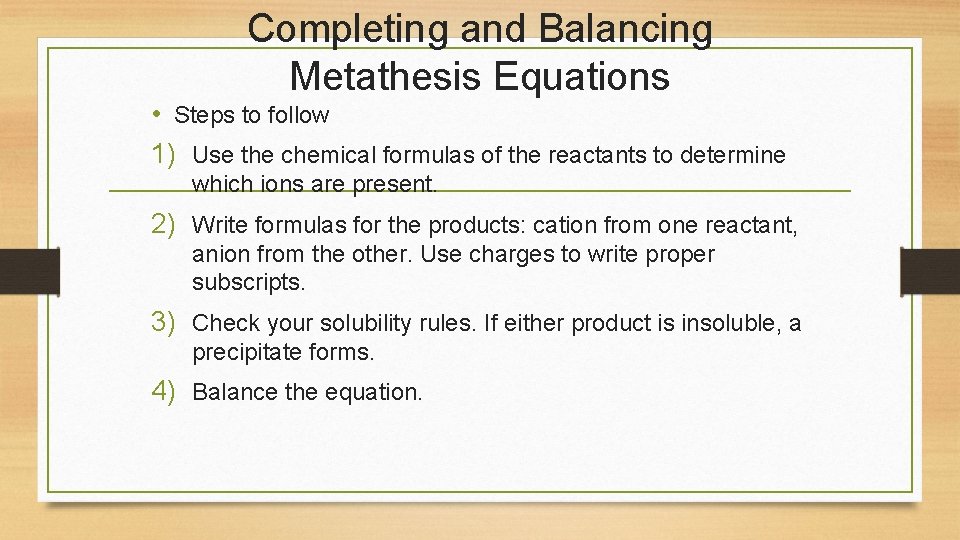 Completing and Balancing Metathesis Equations

• Steps to follow

1) Use the chemical formulas of the reactants to determine which ions are present.

2) Write formulas for the products: cation from one reactant, anion from the other. Use charges to write proper subscripts.

3) Check your solubility rules. If either product is insoluble, a precipitate forms.

4) Balance the equation.